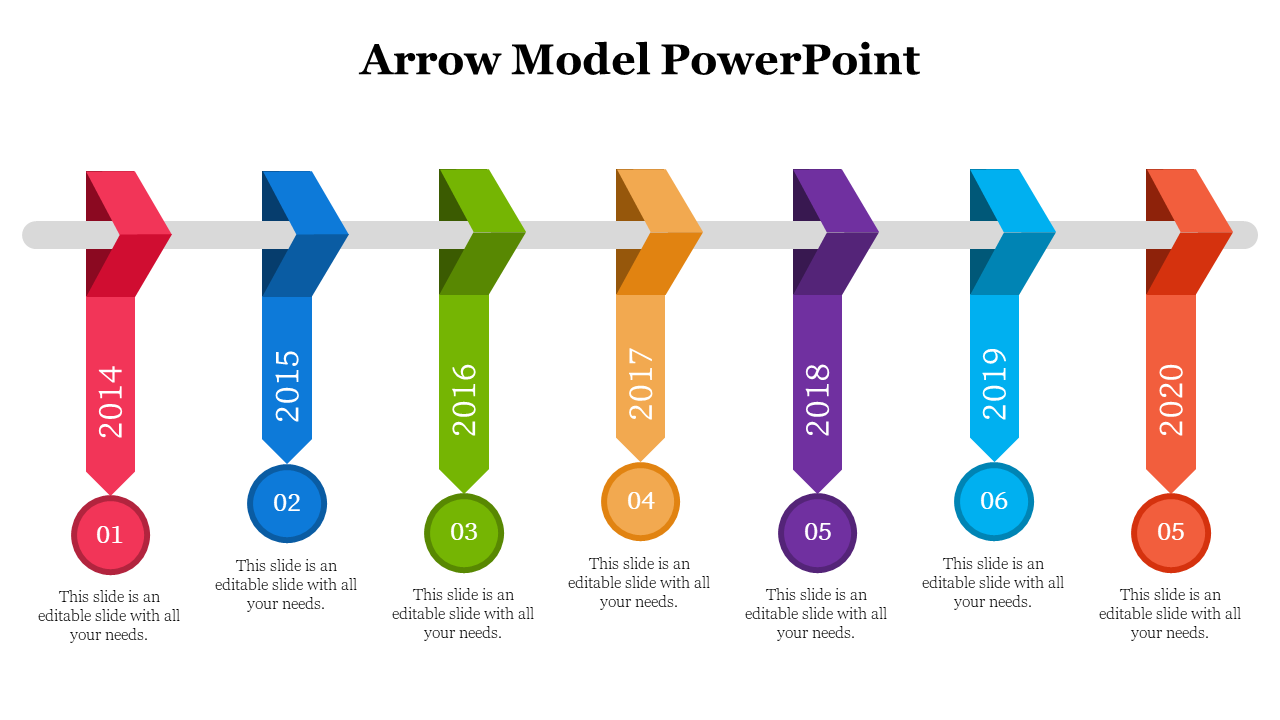 Arrow Model PowerPoint

2014

01

This slide is an editable slide with all your needs.

2015

02

This slide is an editable slide with all your needs.

2016

03

This slide is an editable slide with all your needs.

2017

04

This slide is an editable slide with all your needs.

2018

05

This slide is an editable slide with all your needs.

2019

06

This slide is an editable slide with all your needs.

2020

05

This slide is an editable slide with all your needs.